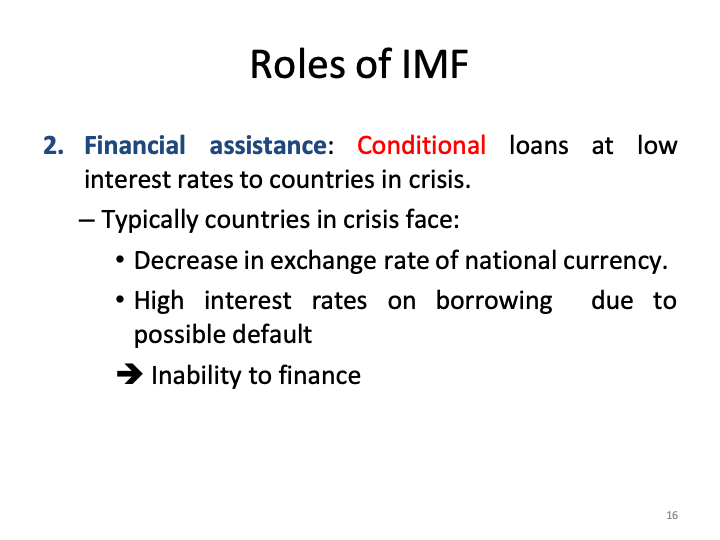 Roles of IMF

2. Financial assistance: Conditional loans at low interest rates to countries in crisis.

– Typically countries in crisis face:

• Decrease in exchange rate of national currency.

• High interest rates on borrowing due to possible default

➔ Inability to finance

16